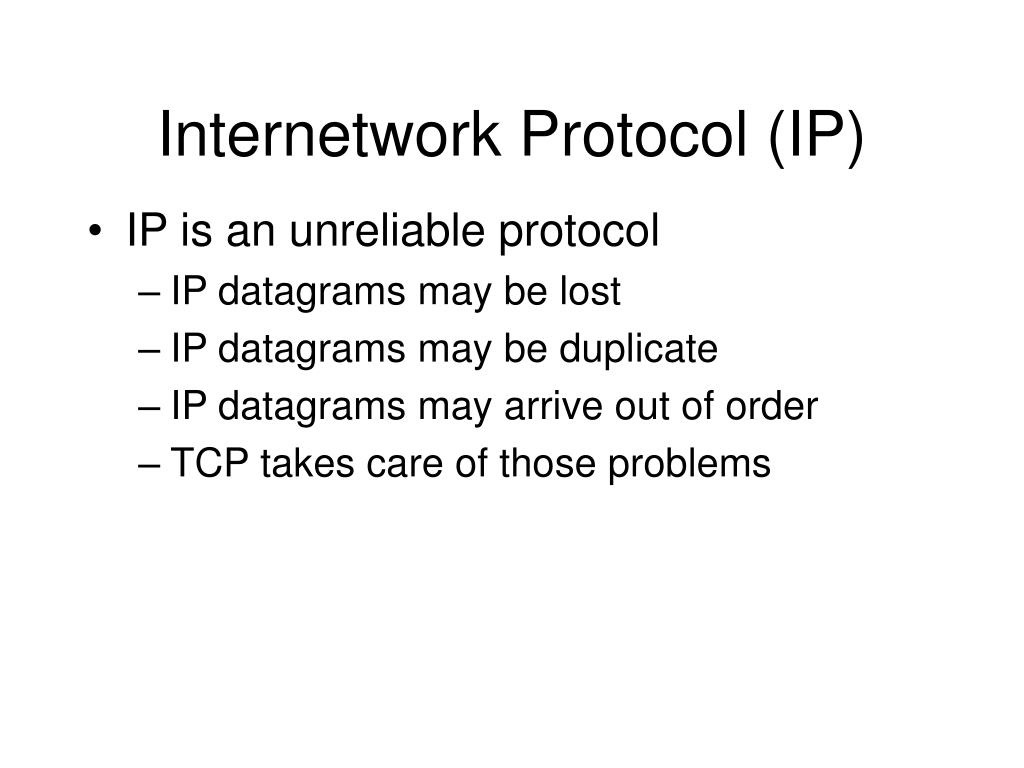 Internetwork Protocol (IP)

• IP is an unreliable protocol
– IP datagrams may be lost
– IP datagrams may be duplicate
– IP datagrams may arrive out of order
– TCP takes care of those problems